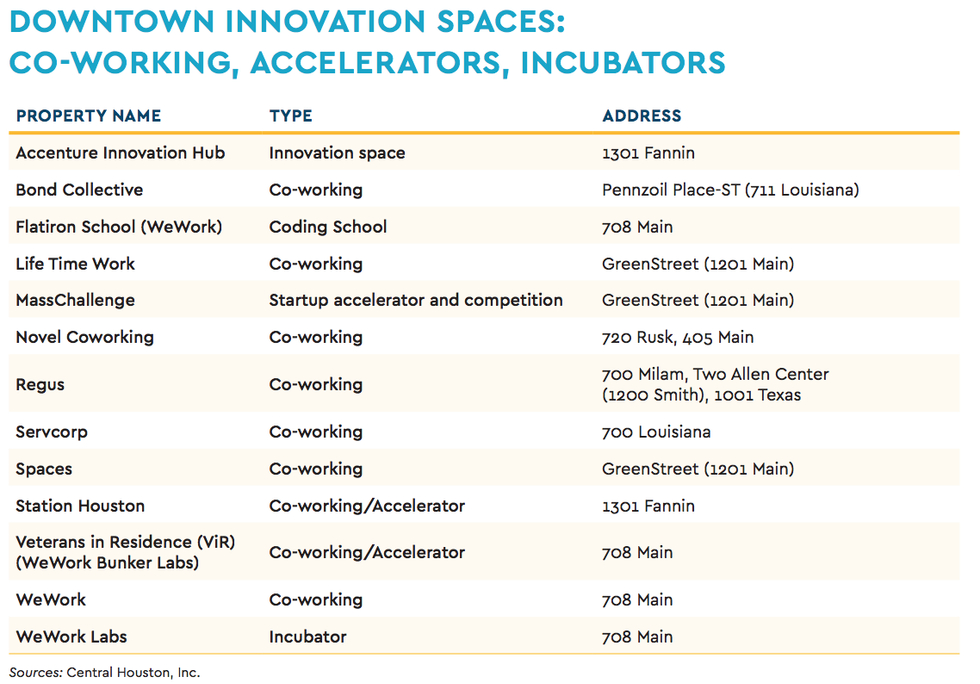 DOWNTOWN INNOVATION SPACES: CO-WORKING, ACCELERATORS, INCUBATORS

| PROPERTY NAME | TYPE | ADDRESS |
|---|---|---|
| Accenture Innovation Hub | Innovation space | 1301 Fannin |
| Bond Collective | Co-working | Pennzoil Place-ST (711 Louisiana) |
| Flatiron School (WeWork) | Coding School | 708 Main |
| Life Time Work | Co-working | GreenStreet (1201 Main) |
| MassChallenge | Startup accelerator and competition | GreenStreet (1201 Main) |
| Novel Coworking | Co-working | 720 Rusk, 405 Main |
| Regus | Co-working | 700 Milam, Two Allen Center (1200 Smith), 1001 Texas |
| Servcorp | Co-working | 700 Louisiana |
| Spaces | Co-working | GreenStreet (1201 Main) |
| Station Houston | Co-working/Accelerator | 1301 Fannin |
| Veterans in Residence (ViR) (WeWork Bunker Labs) | Co-working/Accelerator | 708 Main |
| WeWork | Co-working | 708 Main |
| WeWork Labs | Incubator | 708 Main |

Sources: Central Houston, Inc.